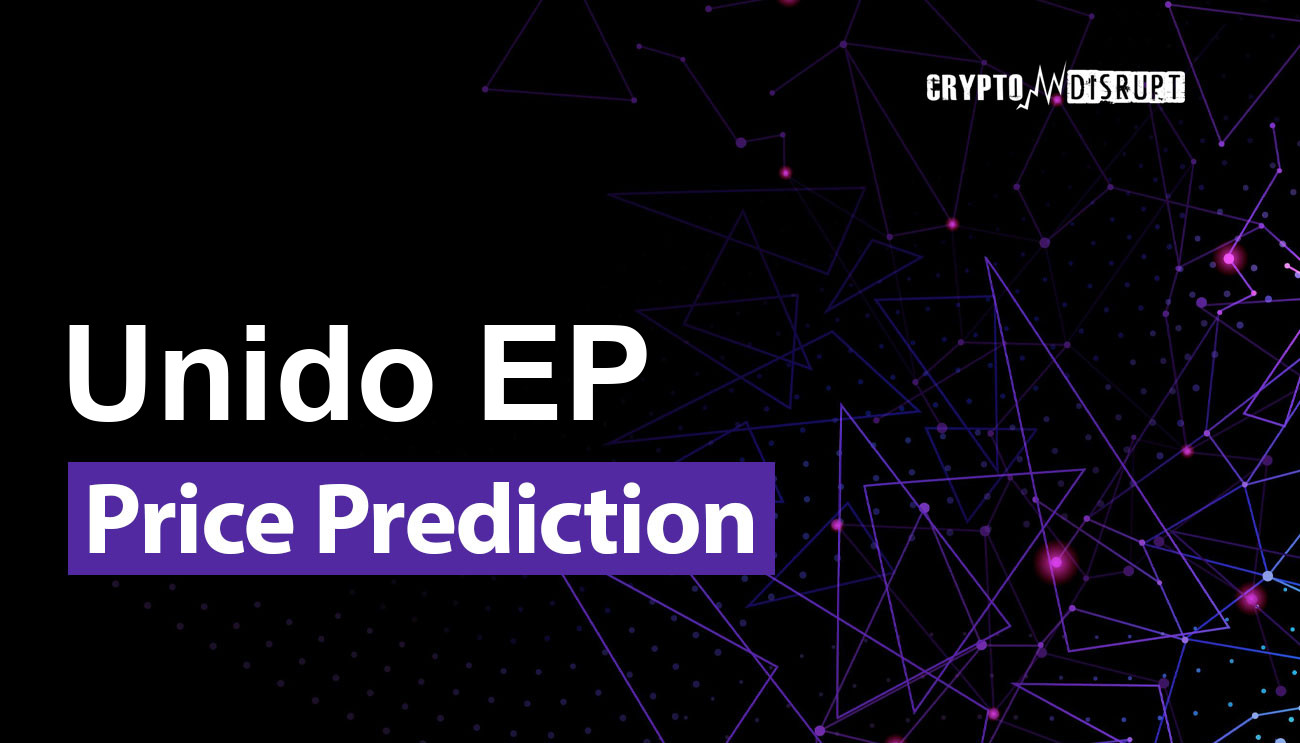 CRYPTO DISRUPT

Unido EP

Price Prediction